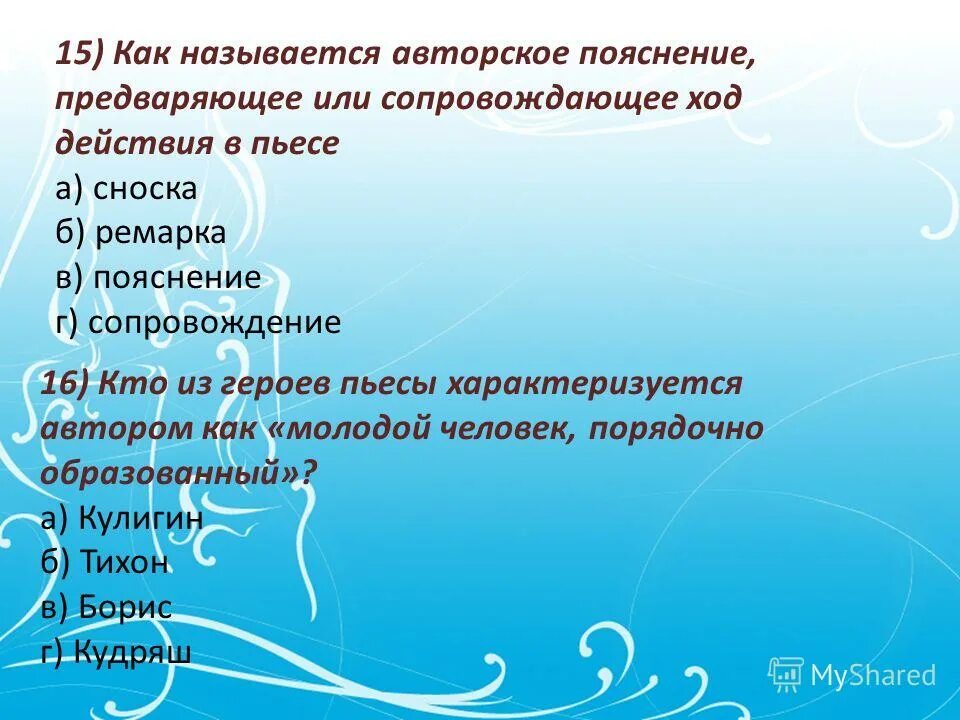 15) Как называется авторское пояснение, предваряющее или сопровождающее ход действия в пьесе
а) сноска
б) ремарка
в) пояснение
г) сопровождение

16) Кто из героев пьесы характеризуется автором как «молодой человек, порядочно образованный»?
а) Кулигин
б) Тихон
в) Борис
г) Кудряш

MyShared